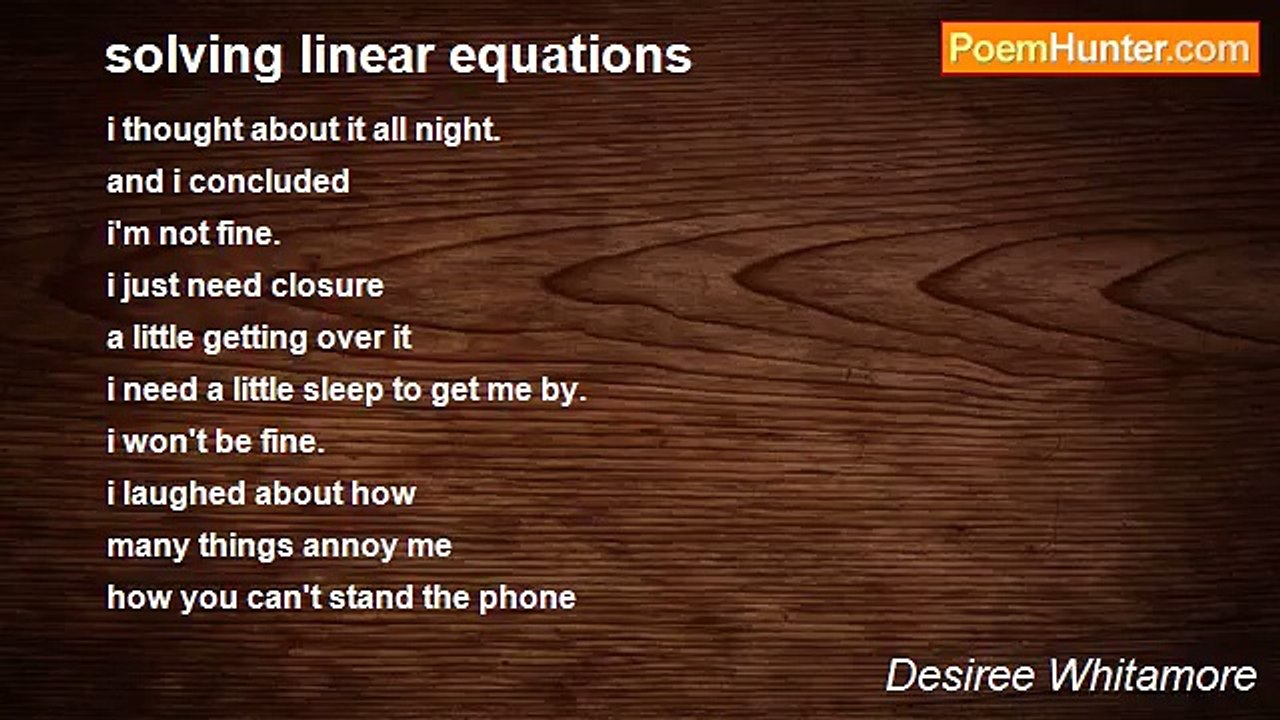 solving linear equations

PoemHunter.com

i thought about it all night.
and i concluded
i'm not fine.
i just need closure
a little getting over it
i need a little sleep to get me by.
i won't be fine.
i laughed about how
many things annoy me
how you can't stand the phone

Desiree Whitamore